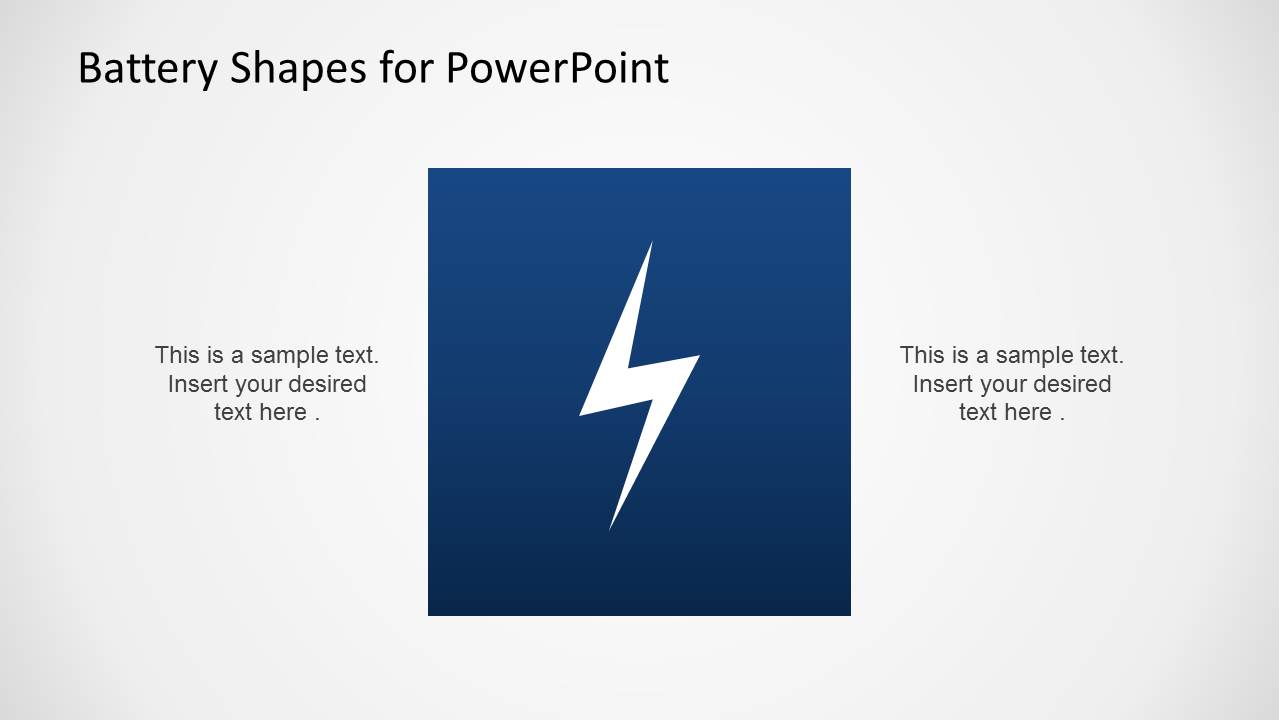 Battery Shapes for PowerPoint

This is a sample text. Insert your desired text here .

This is a sample text. Insert your desired text here .